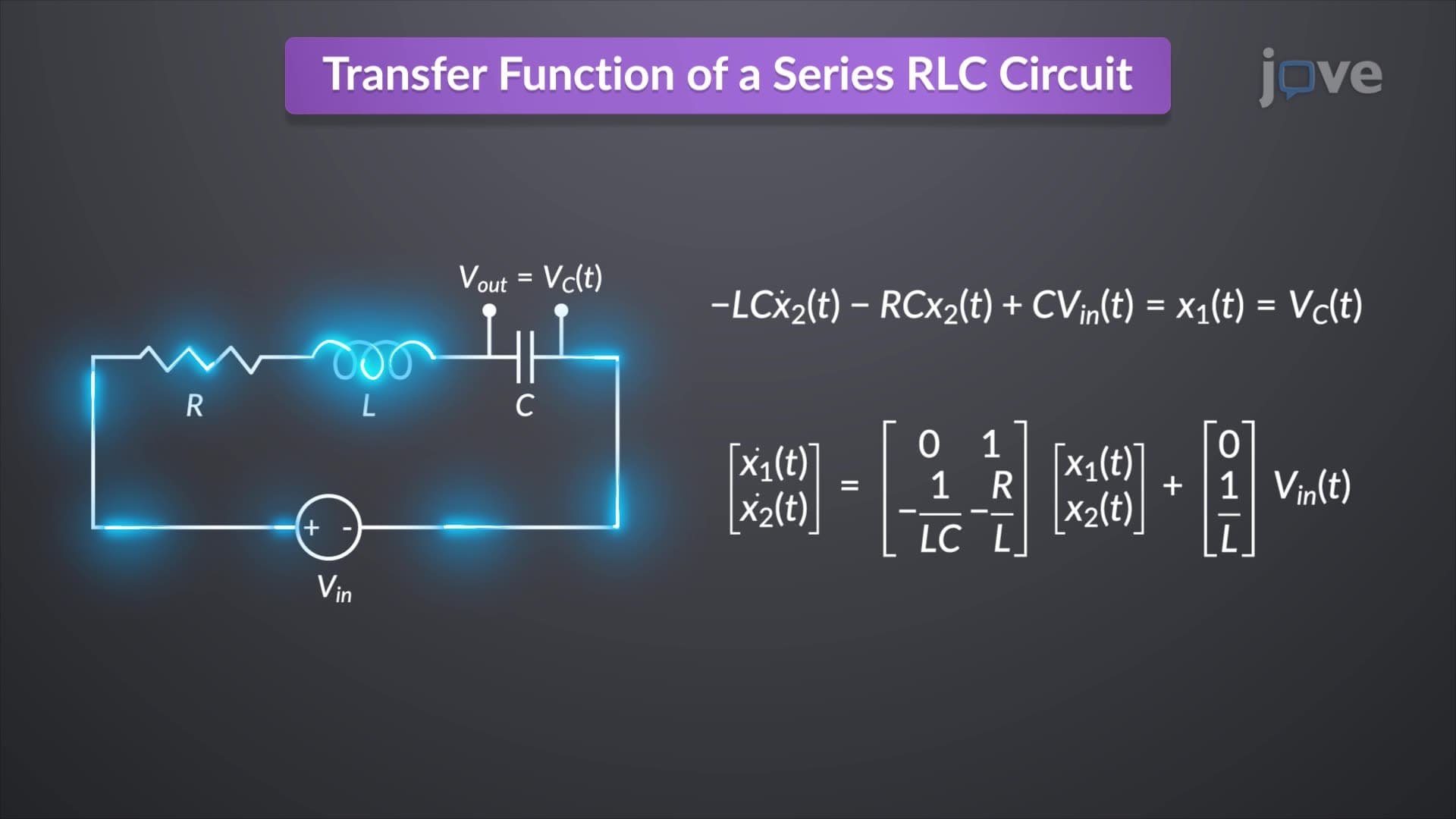 Transfer Function of a Series RLC Circuit

jove

$V_{out} = V_C(t)$

R

L

C

+ -

$V_{in}$

$-LC\dot{x}_2(t) - RCx_2(t) + CV_{in}(t) = x_1(t) = V_C(t)$

$\begin{bmatrix} \dot{x}_1(t) \\ \dot{x}_2(t) \end{bmatrix} = \begin{bmatrix} 0 & 1 \\ -\frac{1}{LC} & -\frac{R}{L} \end{bmatrix} \begin{bmatrix} x_1(t) \\ x_2(t) \end{bmatrix} + \begin{bmatrix} 0 \\ \frac{1}{L} \end{bmatrix} V_{in}(t)$